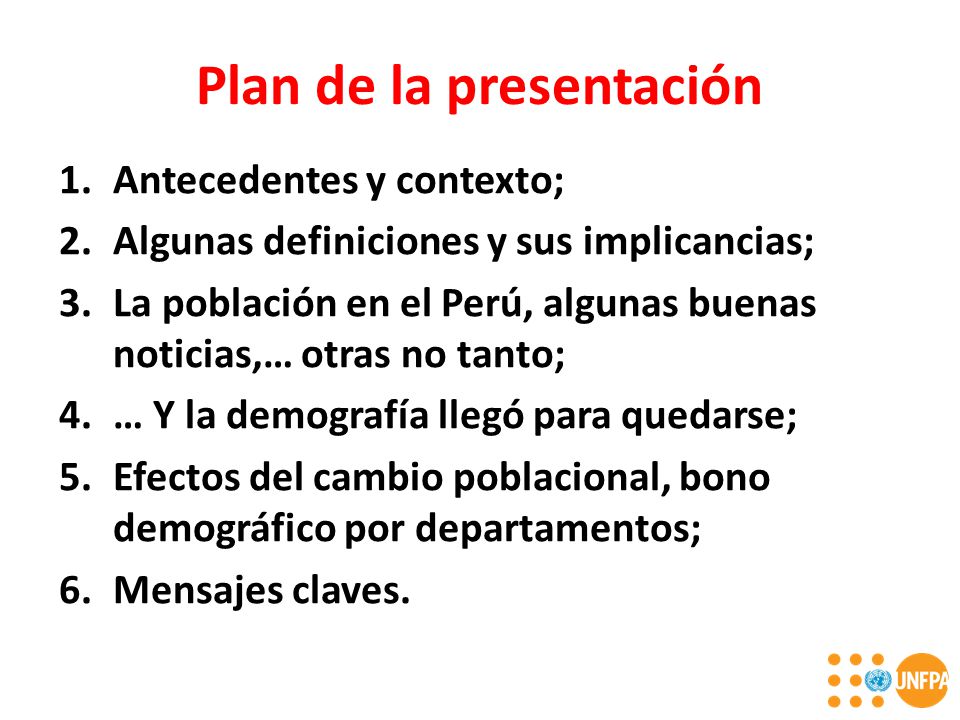 Plan de la presentación

1. Antecedentes y contexto;
2. Algunas definiciones y sus implicancias;
3. La población en el Perú, algunas buenas noticias,… otras no tanto;
4. … Y la demografía llegó para quedarse;
5. Efectos del cambio poblacional, bono demográfico por departamentos;
6. Mensajes claves.

UNFPA